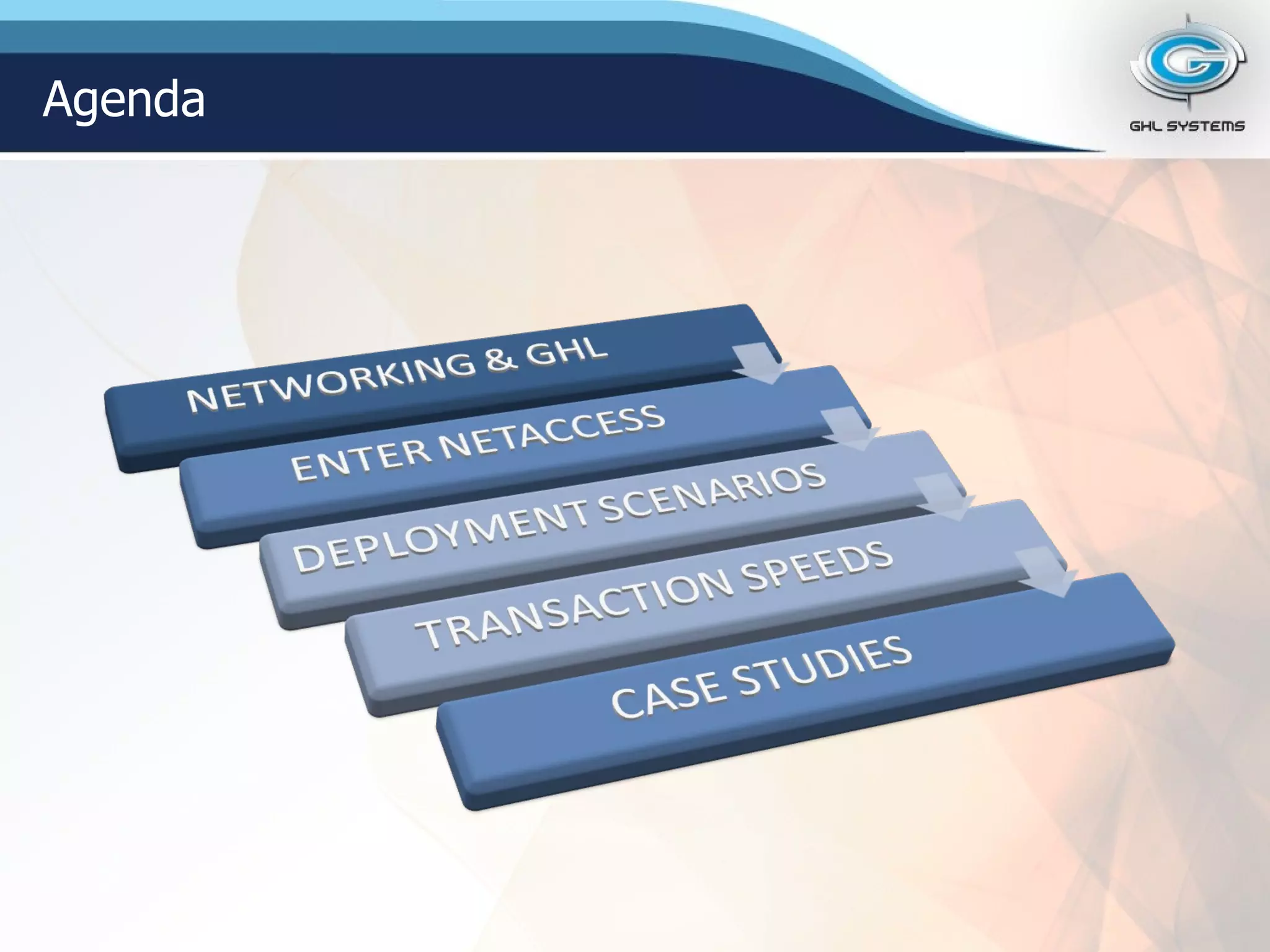 Agenda

GHL SYSTEMS

NETWORKING & GHL

ENTER NETACCESS

DEPLOYMENT SCENARIOS

TRANSACTION SPEEDS

CASE STUDIES